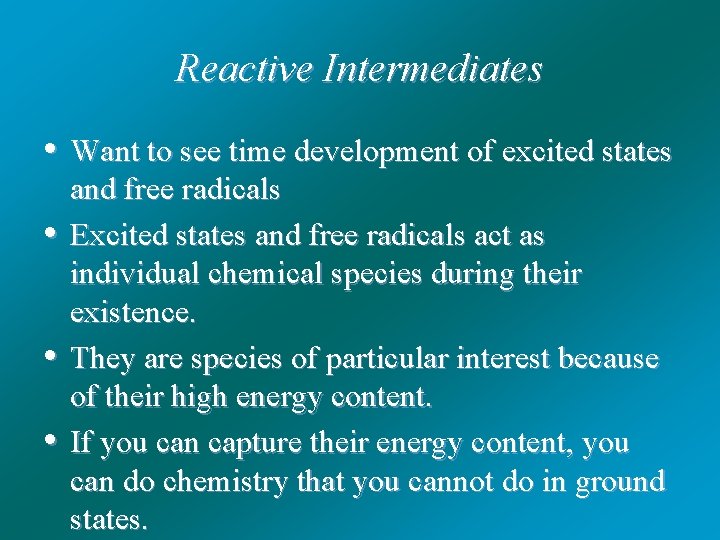 Reactive Intermediates

• Want to see time development of excited states and free radicals

• Excited states and free radicals act as individual chemical species during their existence.

• They are species of particular interest because of their high energy content.

• If you can capture their energy content, you can do chemistry that you cannot do in ground states.